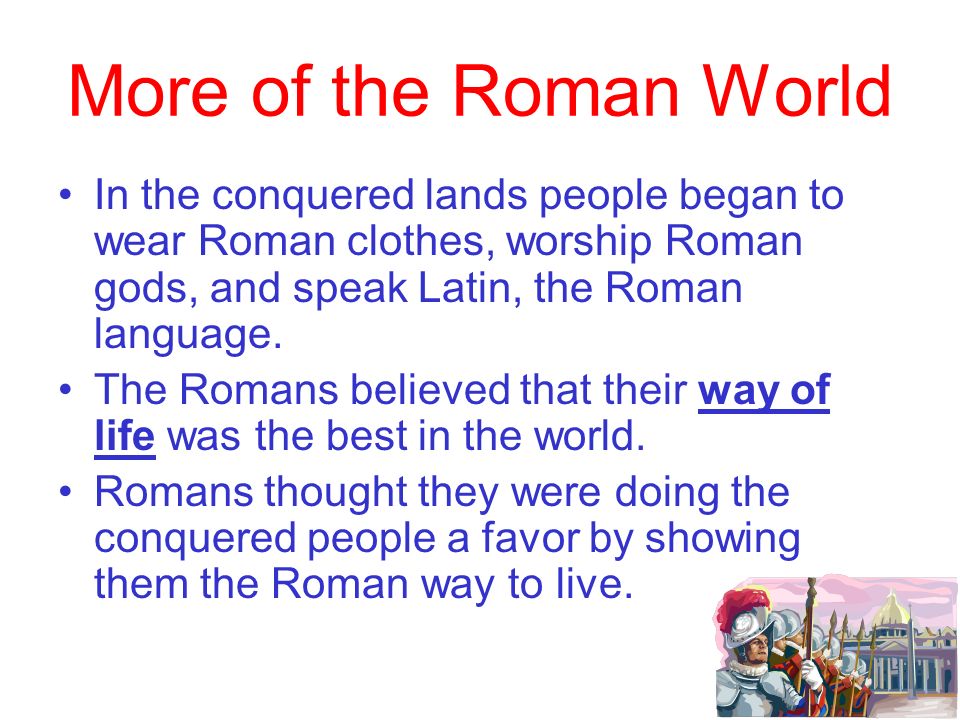 More of the Roman World

• In the conquered lands people began to wear Roman clothes, worship Roman gods, and speak Latin, the Roman language.
• The Romans believed that their way of life was the best in the world.
• Romans thought they were doing the conquered people a favor by showing them the Roman way to live.